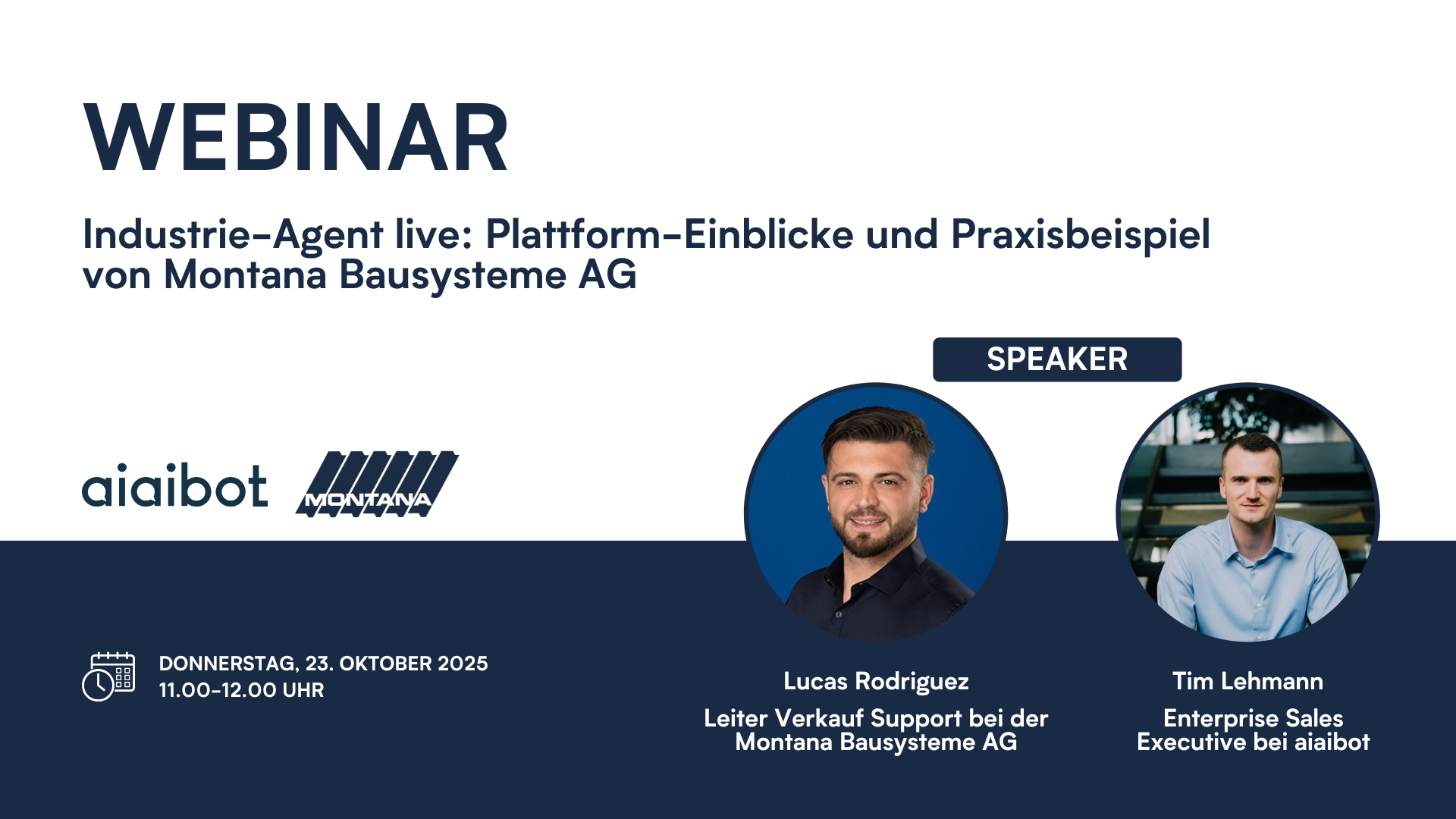 WEBINAR

Industrie-Agent live: Plattform-Einblicke und Praxisbeispiel von Montana Bausysteme AG

SPEAKER

aiaibot MONTANA

DONNERSTAG, 23. OKTOBER 2025
11.00-12.00 UHR

Lucas Rodriguez
Leiter Verkauf Support bei der Montana Bausysteme AG

Tim Lehmann
Enterprise Sales Executive bei aiaibot